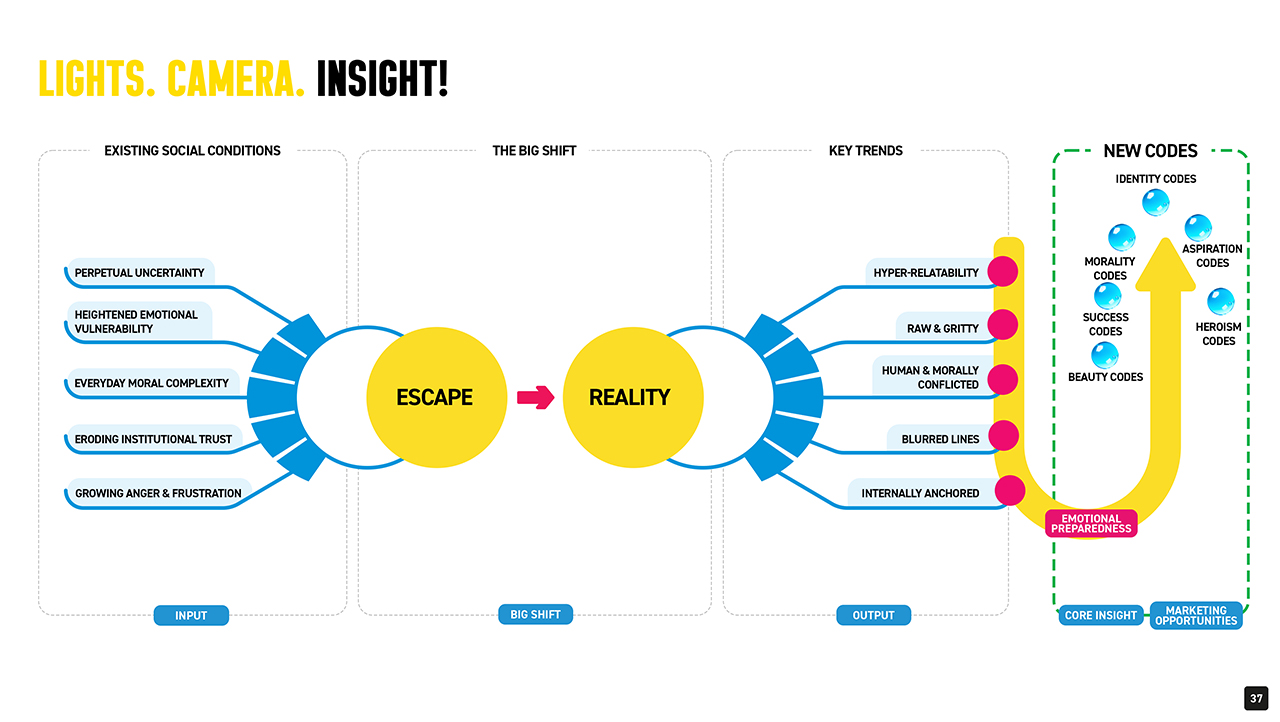 LIGHTS. CAMERA. INSIGHT!

EXISTING SOCIAL CONDITIONS

PERPETUAL UNCERTAINTY

HEIGHTENED EMOTIONAL VULNERABILITY

EVERYDAY MORAL COMPLEXITY

ERODING INSTITUTIONAL TRUST

GROWING ANGER & FRUSTRATION

INPUT

THE BIG SHIFT

ESCAPE

REALITY

BIG SHIFT

KEY TRENDS

HYPER-RELATABILITY

RAW & GRITTY

HUMAN & MORALLY CONFLICTED

BLURRED LINES

INTERNALLY ANCHORED

OUTPUT

NEW CODES

IDENTITY CODES

MORALITY CODES

ASPIRATION CODES

SUCCESS CODES

HEROISM CODES

BEAUTY CODES

EMOTIONAL PREPAREDNESS

CORE INSIGHT

MARKETING OPPORTUNITIES

37